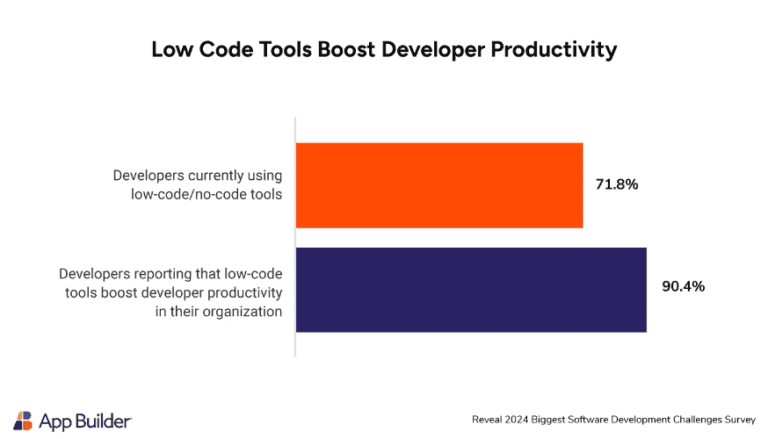 Low Code Tools Boost Developer Productivity

Developers currently using low-code/no-code tools

71.8%

Developers reporting that low-code tools boost developer productivity in their organization

90.4%

App Builder

Reveal 2024 Biggest Software Development Challenges Survey